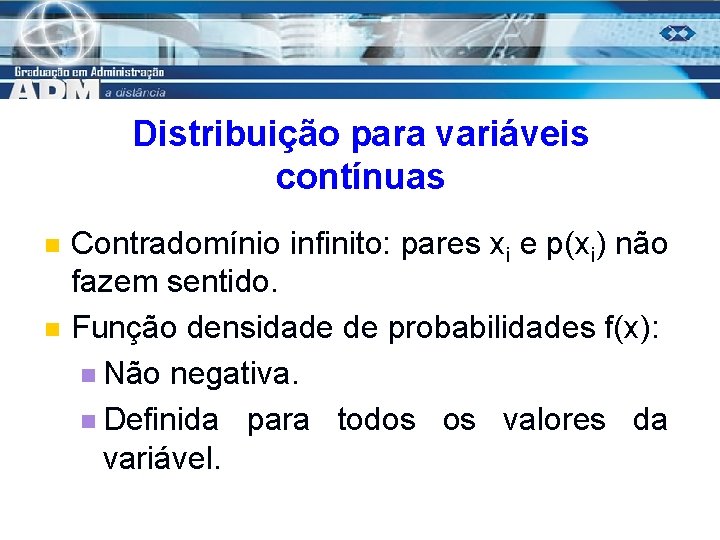 Graduação em Administração
ADM a distância

Distribuição para variáveis contínuas

Contradomínio infinito: pares $x_i$ e $p(x_i)$ não fazem sentido.

Função densidade de probabilidades f(x):

Não negativa.

Definida para todos os valores da variável.